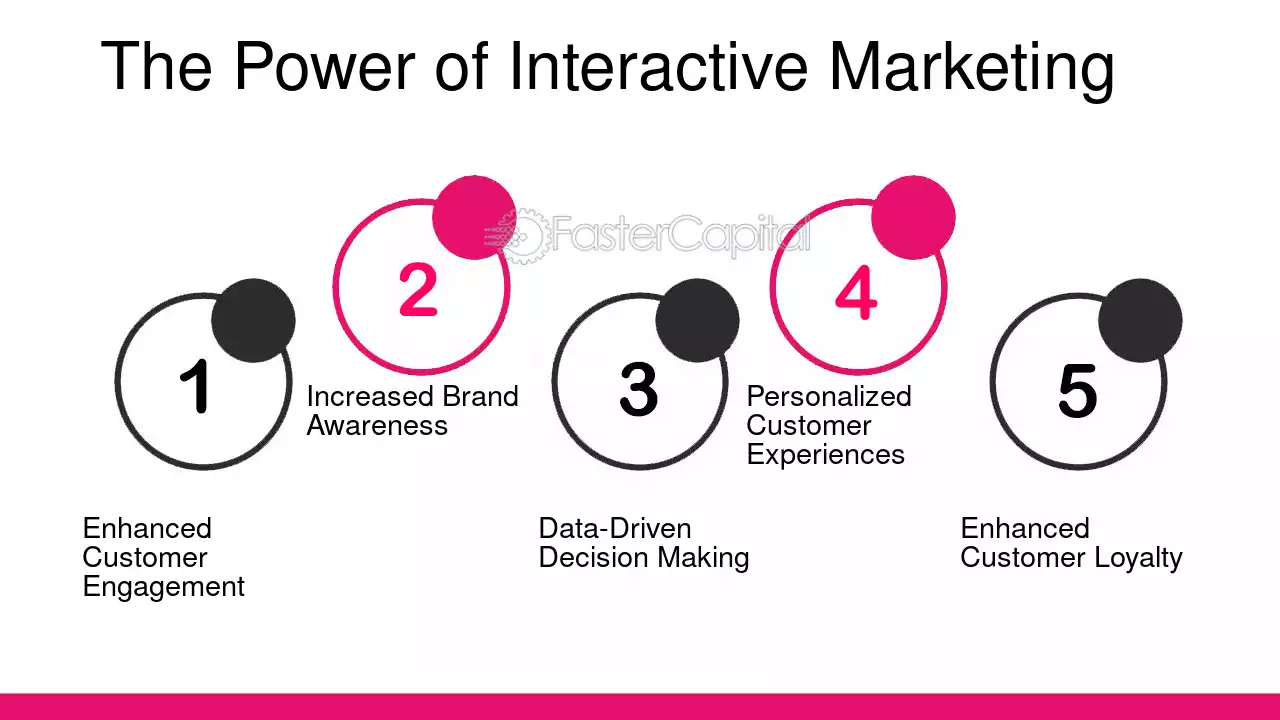 The Power of Interactive Marketing

1

Enhanced Customer Engagement

2

Increased Brand Awareness

3

Data-Driven Decision Making

4

Personalized Customer Experiences

5

Enhanced Customer Loyalty

FasterCapital